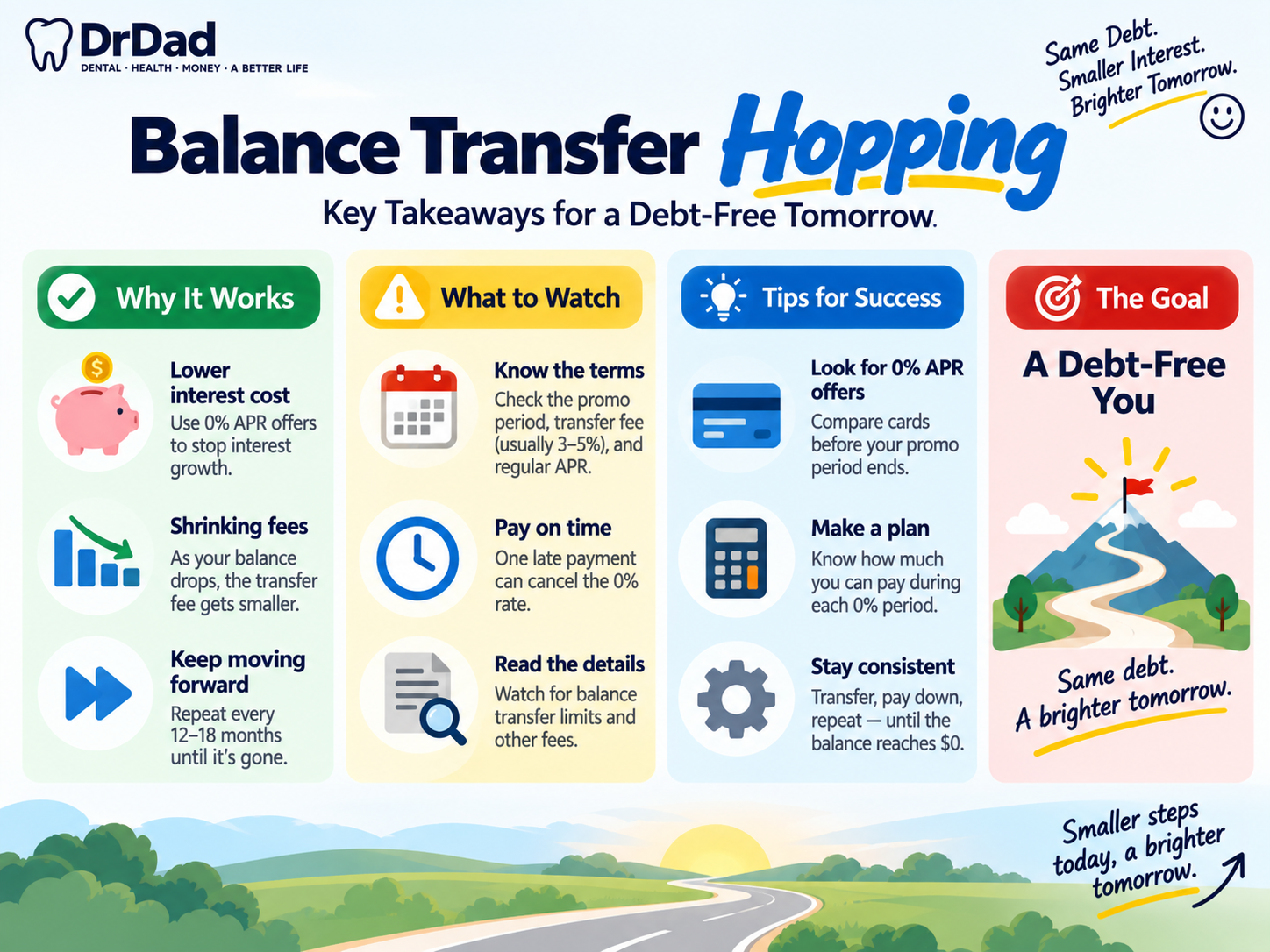 DrDad
DENTAL · HEALTH · MONEY · A BETTER LIFE

Same Debt.
Smaller Interest.
Brighter Tomorrow.

Balance Transfer Hopping

Key Takeaways for a Debt-Free Tomorrow.

Why It Works

Lower interest cost
Use 0% APR offers to stop interest growth.

Shrinking fees
As your balance drops, the transfer fee gets smaller.

Keep moving forward
Repeat every 12–18 months until it's gone.

What to Watch

Know the terms
Check the promo period, transfer fee (usually 3–5%), and regular APR.

Pay on time
One late payment can cancel the 0% rate.

Read the details
Watch for balance transfer limits and other fees.

Tips for Success

Look for 0% APR offers
Compare cards before your promo period ends.

Make a plan
Know how much you can pay during each 0% period.

Stay consistent
Transfer, pay down, repeat — until the balance reaches $0.

The Goal

A Debt-Free You

Same debt.
A brighter tomorrow.

Smaller steps today, a brighter tomorrow.